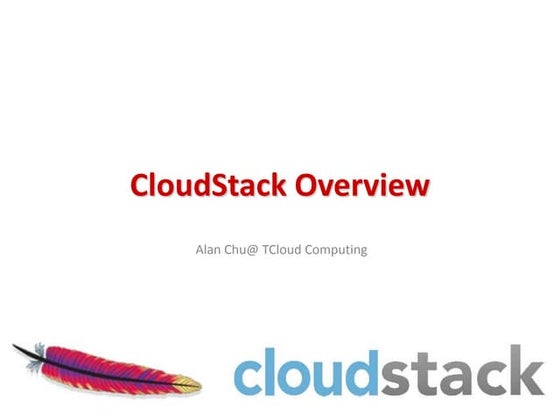 CloudStack Overview

Alan Chu@ TCloud Computing

cloudstack